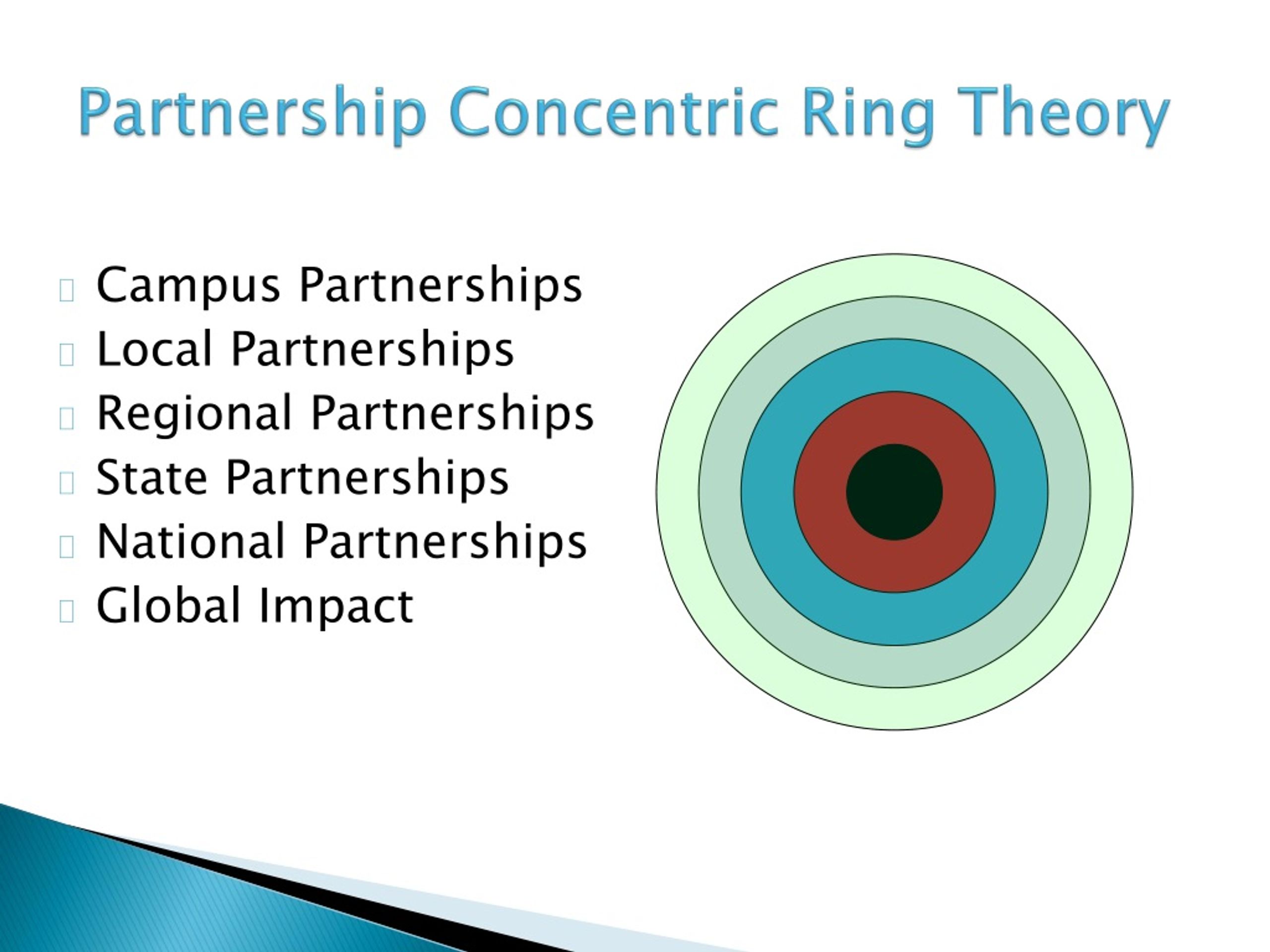 Partnership Concentric Ring Theory

Campus Partnerships
Local Partnerships
Regional Partnerships
State Partnerships
National Partnerships
Global Impact